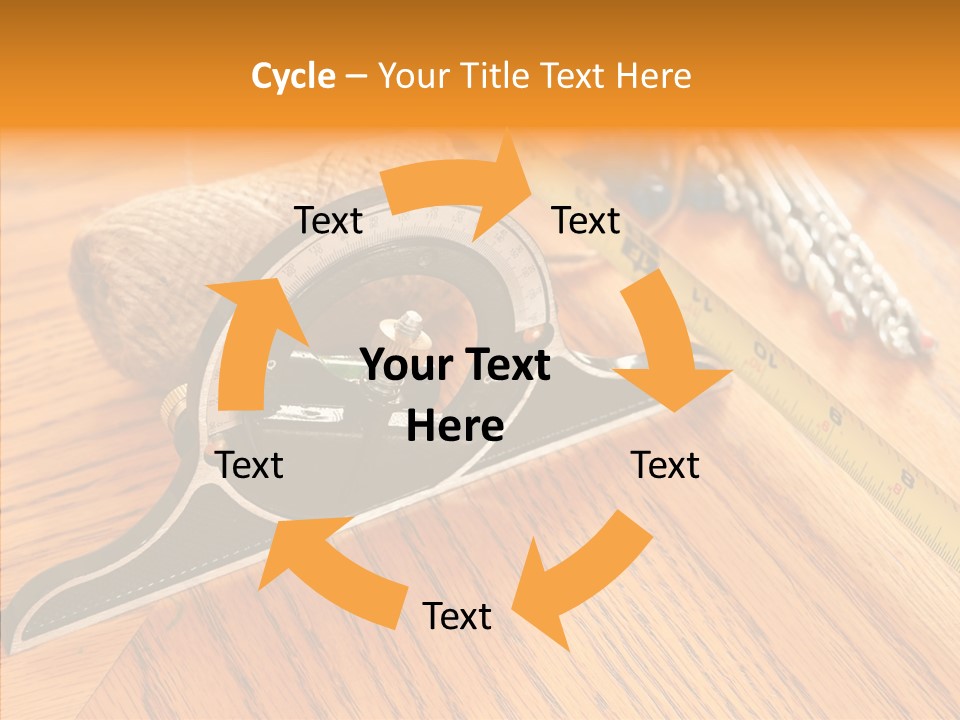 Cycle – Your Title Text Here

Text

Text

Your Text Here

Text

Text

Text